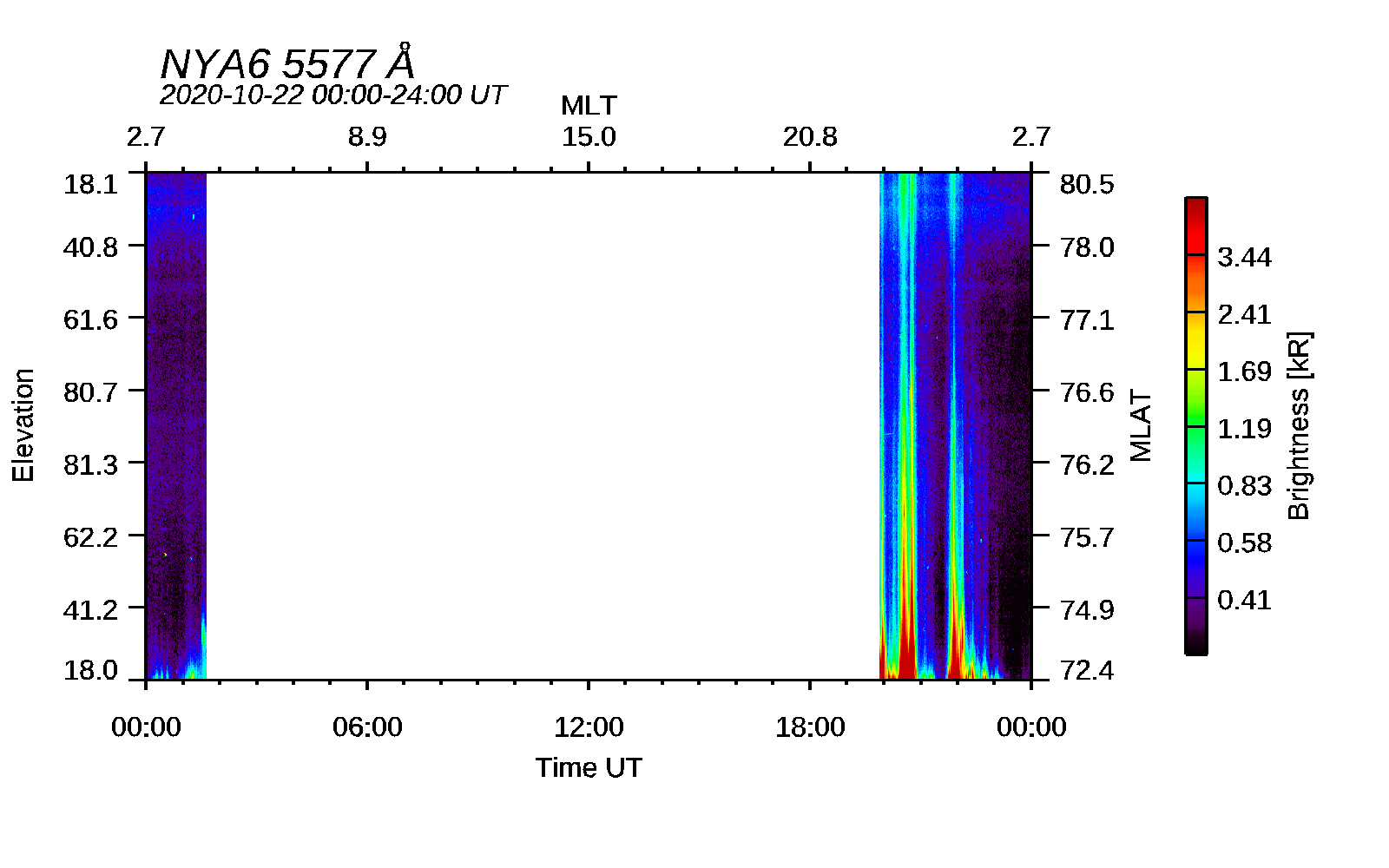 NYA6 5577 Å
2020-10-22 00:00-24:00 UT

MLT
2.7 8.9 15.0 20.8 2.7

Elevation
18.1
40.8
61.6
80.7
81.3
62.2
41.2
18.0

80.5
78.0
77.1
76.6
76.2
75.7
74.9
72.4
MLAT

00:00 06:00 12:00 18:00 00:00
Time UT

3.44
2.41
1.69
1.19
0.83
0.58
0.41
Brightness [kR]